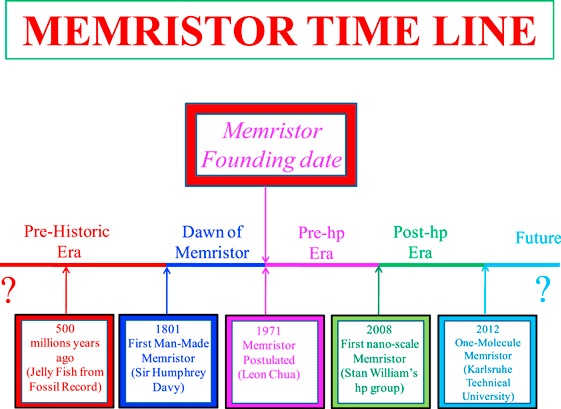 MEMRISTOR TIME LINE

Memristor Founding date

Pre-Historic Era

Dawn of Memristor

Pre-hp Era

Post-hp Era

Future

?

?

500 millions years ago (Jelly Fish from Fossil Record)

1801 First Man-Made Memristor (Sir Humphrey Davy)

1971 Memristor Postulated (Leon Chua)

2008 First nano-scale Memristor (Stan William's hp group)

2012 One-Molecule Memristor (Karlsruhe Technical University)